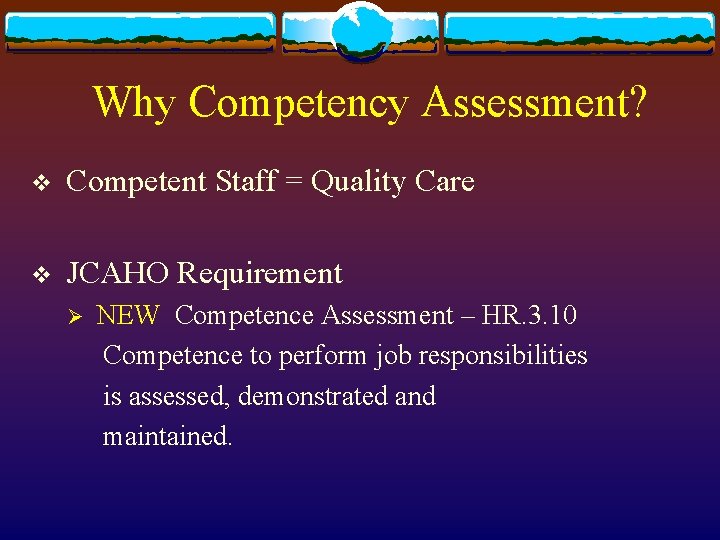 Why Competency Assessment?

❖ Competent Staff = Quality Care

❖ JCAHO Requirement

➢ NEW Competence Assessment – HR.3.10 Competence to perform job responsibilities is assessed, demonstrated and maintained.